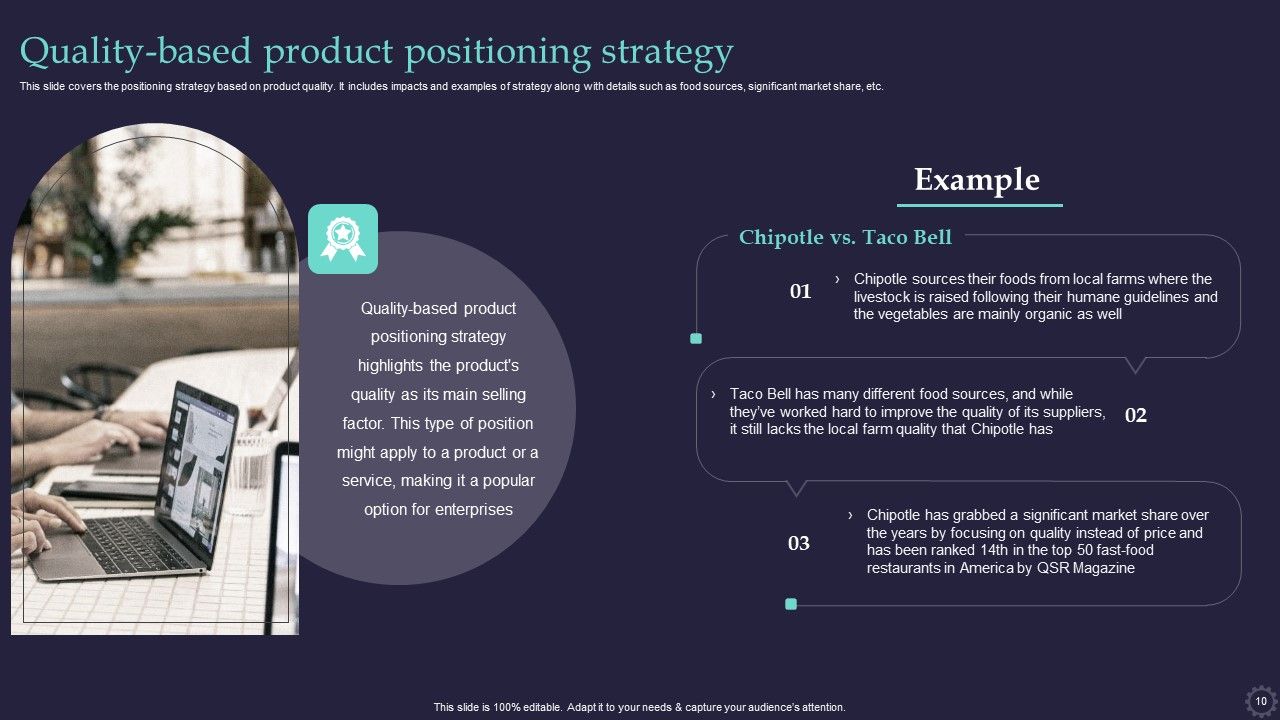 Quality-based product positioning strategy

This slide covers the positioning strategy based on product quality. It includes impacts and examples of strategy along with details such as food sources, significant market share, etc.

Quality-based product positioning strategy highlights the product's quality as its main selling factor. This type of position might apply to a product or a service, making it a popular option for enterprises

Example

Chipotle vs. Taco Bell

01

› Chipotle sources their foods from local farms where the livestock is raised following their humane guidelines and the vegetables are mainly organic as well

› Taco Bell has many different food sources, and while they've worked hard to improve the quality of its suppliers, it still lacks the local farm quality that Chipotle has

02

03

› Chipotle has grabbed a significant market share over the years by focusing on quality instead of price and has been ranked 14th in the top 50 fast-food restaurants in America by QSR Magazine

This slide is 100% editable. Adapt it to your needs & capture your audience's attention.

10